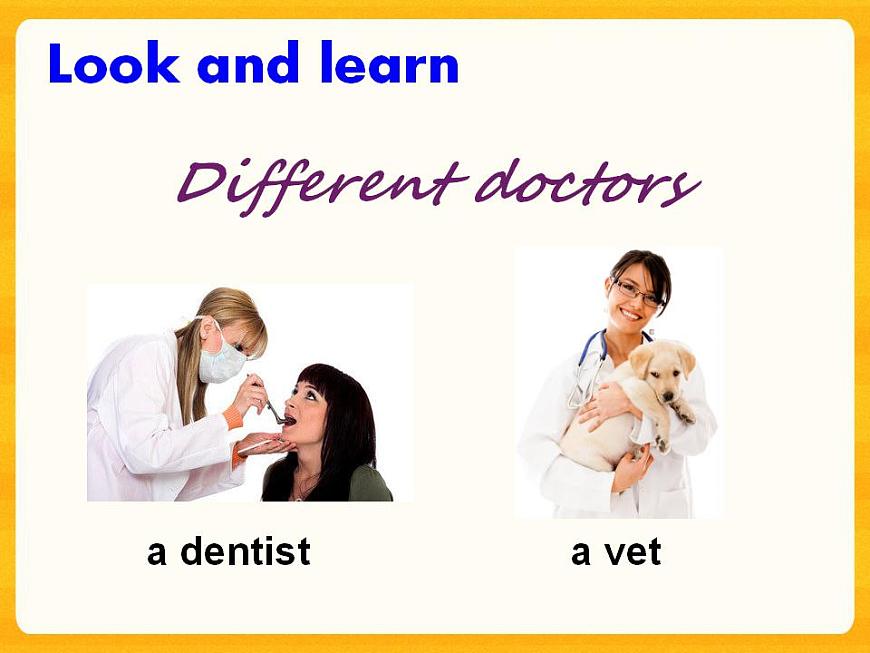 Look and learn

Different doctors

a dentist

a vet